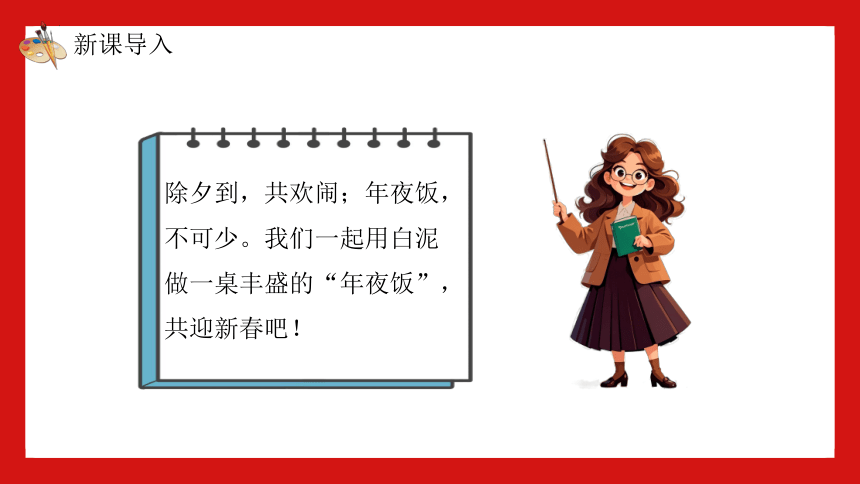 新课导入

除夕到，共欢闹；年夜饭，不可少。我们一起用白泥做一桌丰盛的“年夜饭”，共迎新春吧！